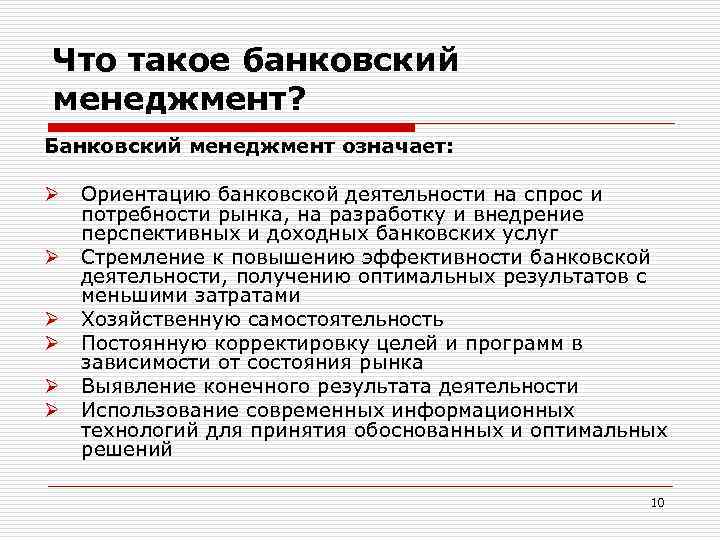 Что такое банковский менеджмент?

Банковский менеджмент означает:

➢ Ориентацию банковской деятельности на спрос и потребности рынка, на разработку и внедрение перспективных и доходных банковских услуг
➢ Стремление к повышению эффективности банковской деятельности, получению оптимальных результатов с меньшими затратами
➢ Хозяйственную самостоятельность
➢ Постоянную корректировку целей и программ в зависимости от состояния рынка
➢ Выявление конечного результата деятельности
➢ Использование современных информационных технологий для принятия обоснованных и оптимальных решений

10